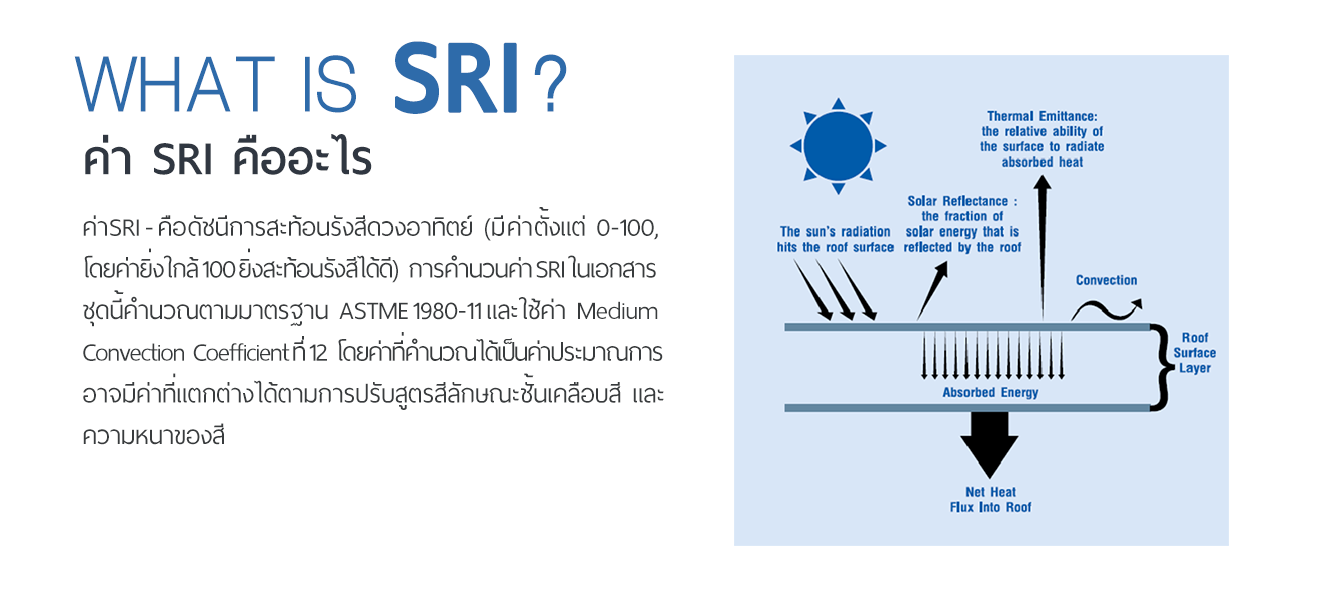 WHAT IS SRI?

ค่า SRI คืออะไร

ค่าSRI - คือดัชนีการสะท้อนรังสีดวงอาทิตย์ (มีค่าตั้งแต่ 0-100, โดยค่ายิ่งใกล้ 100 ยิ่งสะท้อนรังสีได้ดี) การคำนวนค่า SRI ในเอกสารชุดนี้คำนวณตามมาตรฐาน ASTME 1980-11 และใช้ค่า Medium Convection Coefficient ที่ 12 โดยค่าที่คำนวณได้เป็นค่าประมาณการ อาจมีค่าที่แตกต่างได้ตามการปรับสูตรสีลักษณะชั้นเคลือบสี และความหนาของสี

Thermal Emittance: the relative ability of the surface to radiate absorbed heat

Solar Reflectance : the fraction of solar energy that is reflected by the roof

The sun's radiation hits the roof surface

Convection

Roof Surface Layer

Absorbed Energy

Net Heat Flux Into Roof